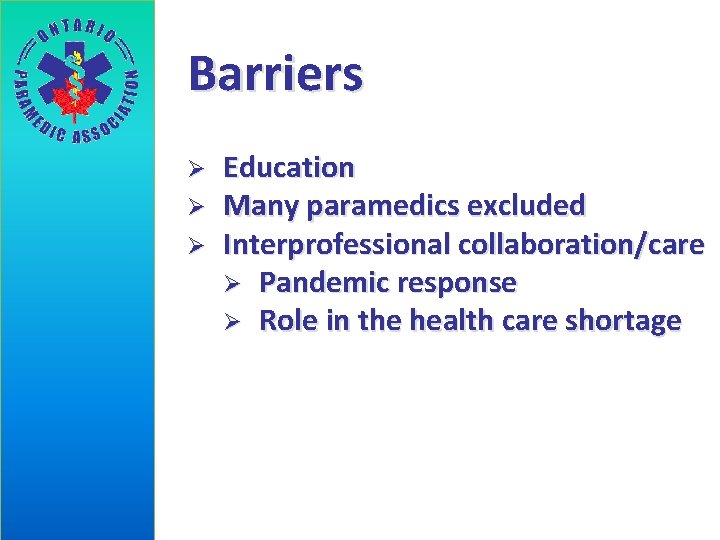 ONTARIO PARAMEDIC ASSOCIATION

Barriers

➢ Education
➢ Many paramedics excluded
➢ Interprofessional collaboration/care
  ➢ Pandemic response
  ➢ Role in the health care shortage